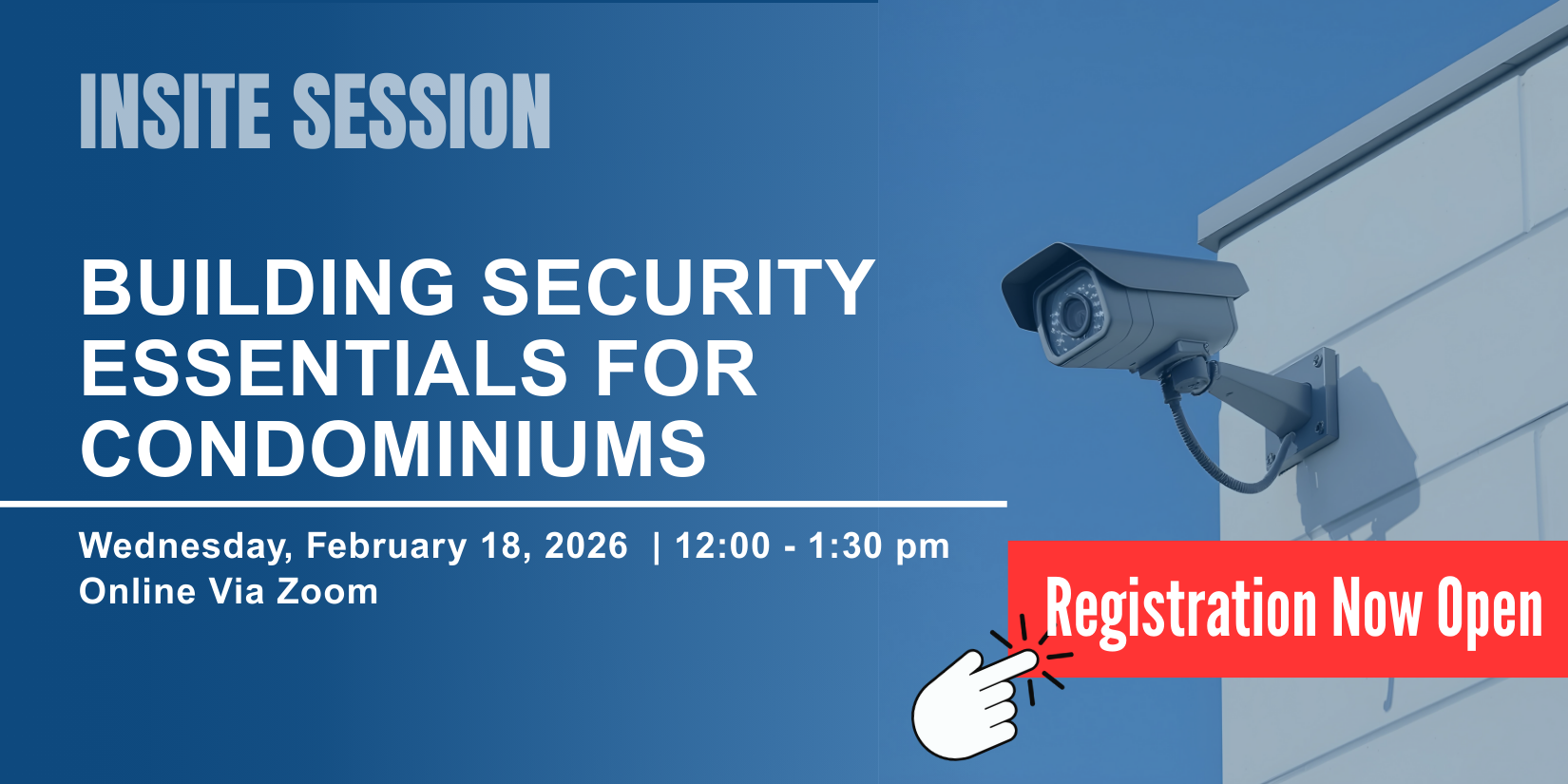 INSITE SESSION

BUILDING SECURITY ESSENTIALS FOR CONDOMINIUMS

Wednesday, February 18, 2026 | 12:00 - 1:30 pm
Online Via Zoom

Registration Now Open